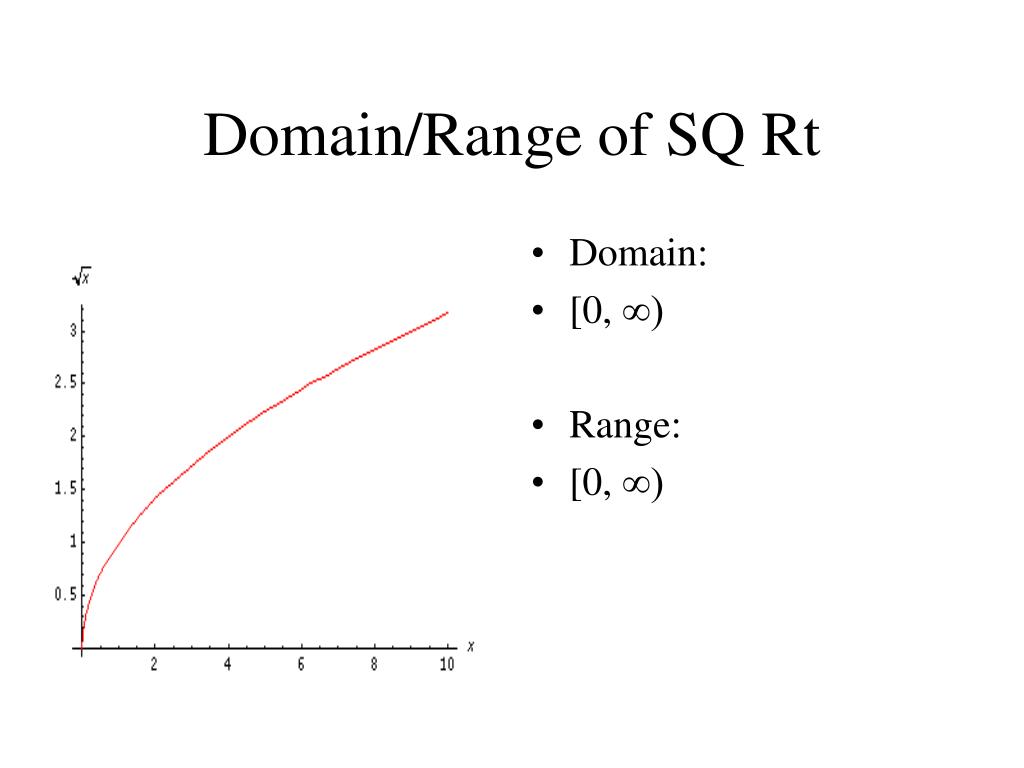 Domain/Range of SQ Rt

$\sqrt{x}$

3
2.5
2
1.5
1
0.5

2 4 6 8 10 $x$

• Domain:
• $[0, \infty)$

• Range:
• $[0, \infty)$